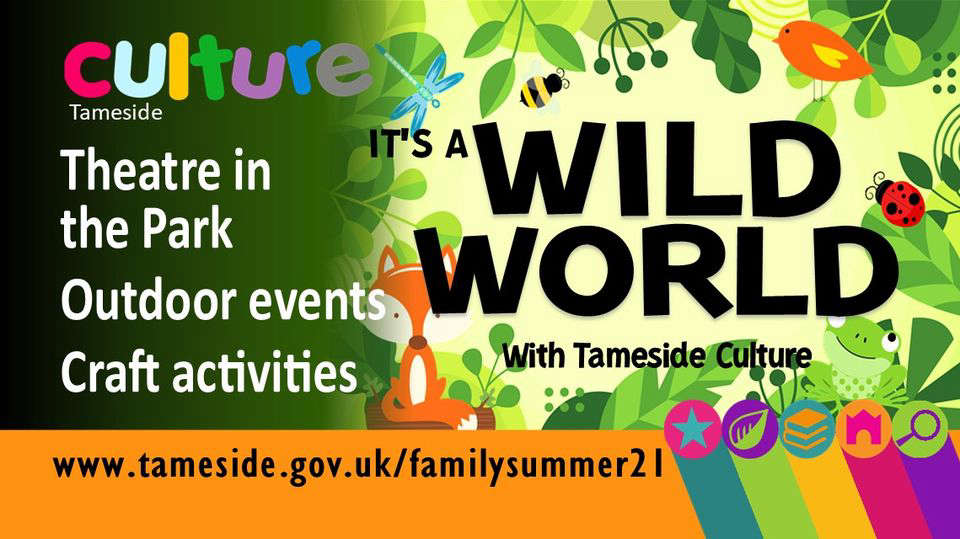 culture
Tameside

Theatre in the Park
Outdoor events
Craft activities

IT'S A WILD WORLD
With Tameside Culture

www.tameside.gov.uk/familysummer21